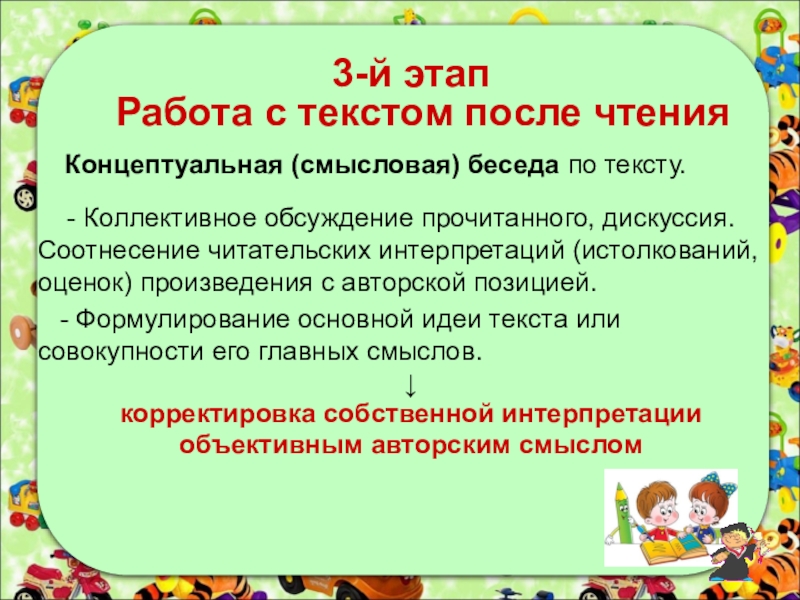 3-й этап
Работа с текстом после чтения

Концептуальная (смысловая) беседа по тексту.

- Коллективное обсуждение прочитанного, дискуссия. Соотнесение читательских интерпретаций (истолкований, оценок) произведения с авторской позицией.

- Формулирование основной идеи текста или совокупности его главных смыслов.

↓

корректировка собственной интерпретации объективным авторским смыслом